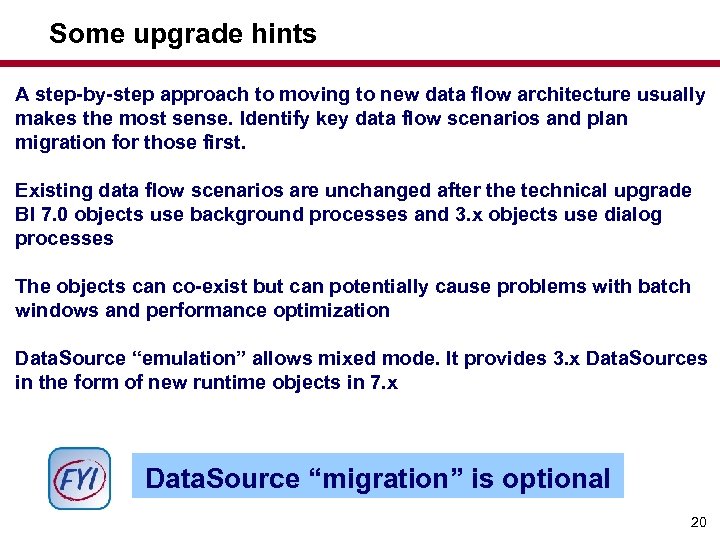 Some upgrade hints

A step-by-step approach to moving to new data flow architecture usually makes the most sense. Identify key data flow scenarios and plan migration for those first.

Existing data flow scenarios are unchanged after the technical upgrade BI 7.0 objects use background processes and 3.x objects use dialog processes

The objects can co-exist but can potentially cause problems with batch windows and performance optimization

DataSource “emulation” allows mixed mode. It provides 3.x DataSources in the form of new runtime objects in 7.x

FYI

DataSource “migration” is optional

20